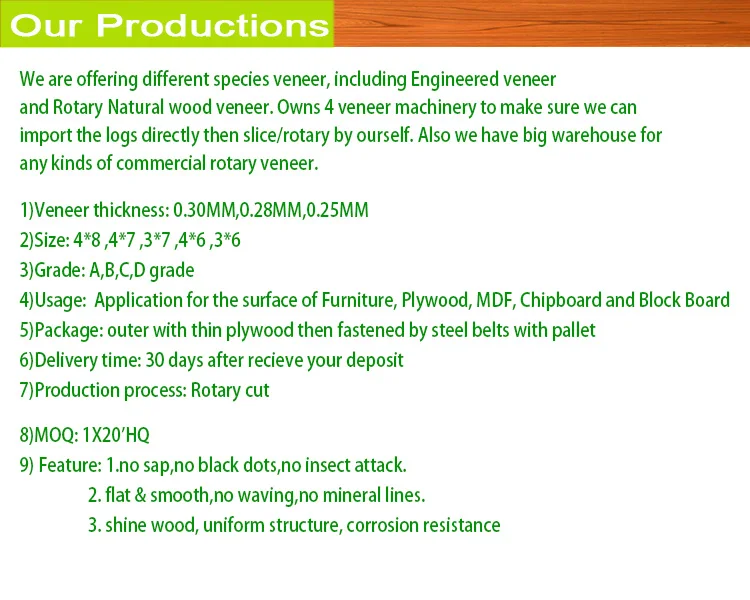 Our Productions

We are offering different species veneer, including Engineered veneer and Rotary Natural wood veneer. Owns 4 veneer machinery to make sure we can import the logs directly then slice/rotary by ourself. Also we have big warehouse for any kinds of commercial rotary veneer.

1)Veneer thickness: 0.30MM,0.28MM,0.25MM
2)Size: 4*8 ,4*7 ,3*7 ,4*6 ,3*6
3)Grade: A,B,C,D grade
4)Usage: Application for the surface of Furniture, Plywood, MDF, Chipboard and Block Board
5)Package: outer with thin plywood then fastened by steel belts with pallet
6)Delivery time: 30 days after recieve your deposit
7)Production process: Rotary cut

8)MOQ: 1X20'HQ
9) Feature: 1.no sap,no black dots,no insect attack.
2. flat & smooth,no waving,no mineral lines.
3. shine wood, uniform structure, corrosion resistance